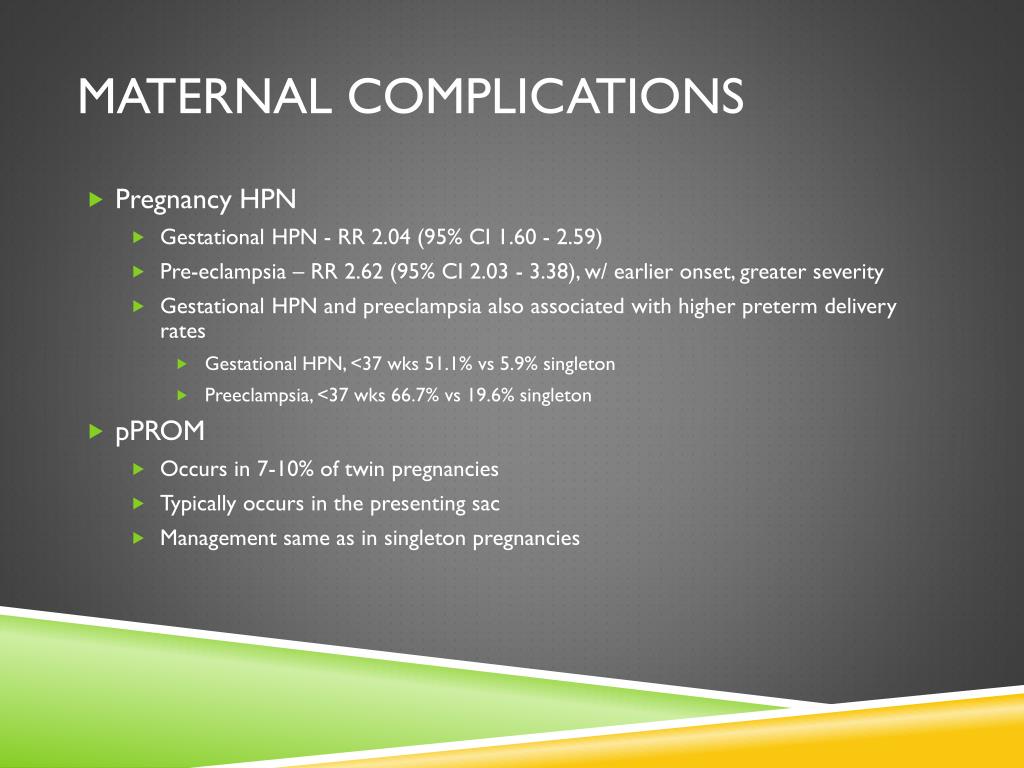 MATERNAL COMPLICATIONS

Pregnancy HPN

Gestational HPN - RR 2.04 (95% CI 1.60 - 2.59)

Pre-eclampsia – RR 2.62 (95% CI 2.03 - 3.38), w/ earlier onset, greater severity

Gestational HPN and preeclampsia also associated with higher preterm delivery rates

Gestational HPN, <37 wks 51.1% vs 5.9% singleton

Preeclampsia, <37 wks 66.7% vs 19.6% singleton

pPROM

Occurs in 7-10% of twin pregnancies

Typically occurs in the presenting sac

Management same as in singleton pregnancies